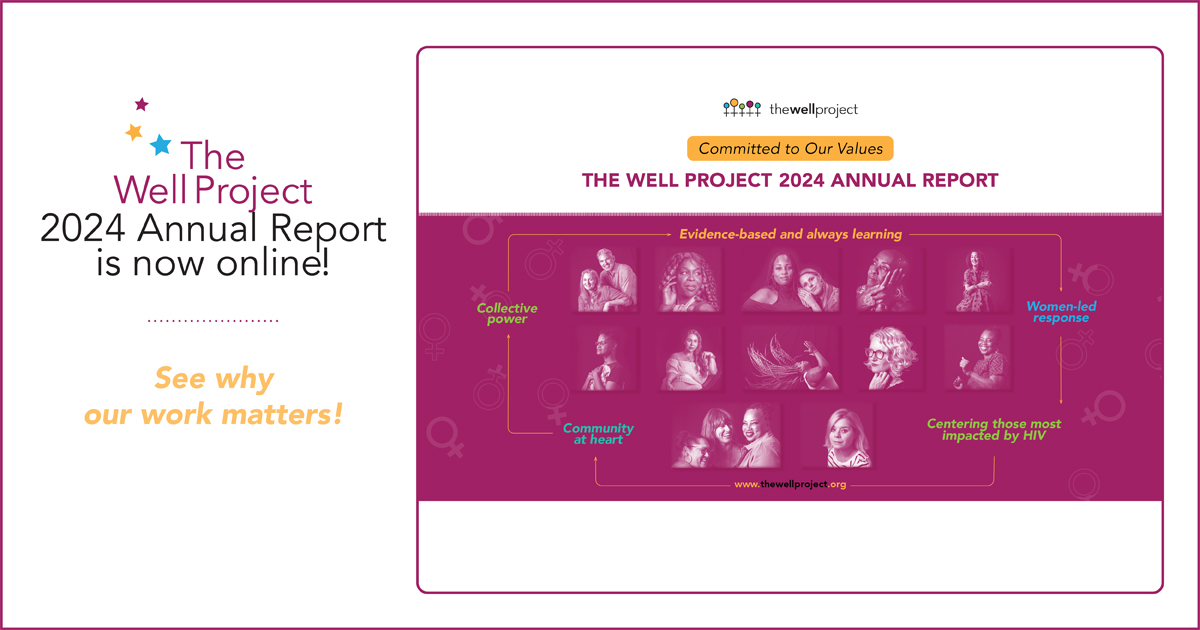 The Well Project
2024 Annual Report is now online!

See why our work matters!

thewellproject

Committed to Our Values

THE WELL PROJECT 2024 ANNUAL REPORT

Evidence-based and always learning

Collective power

Women-led response

Community at heart

Centering those most impacted by HIV

www.thewellproject.org